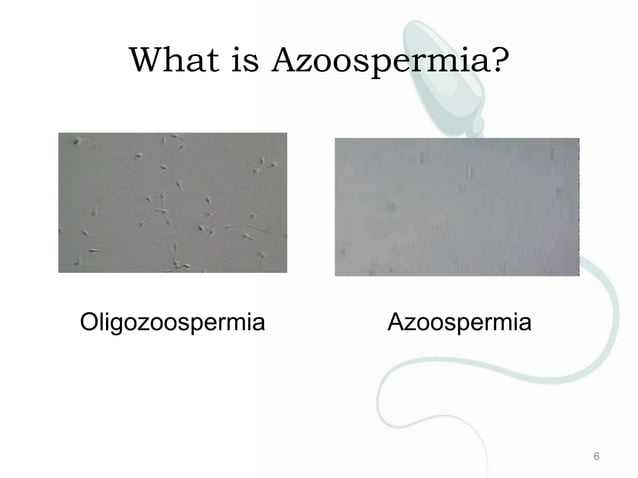 What is Azoospermia?

Oligozoospermia

Azoospermia

6